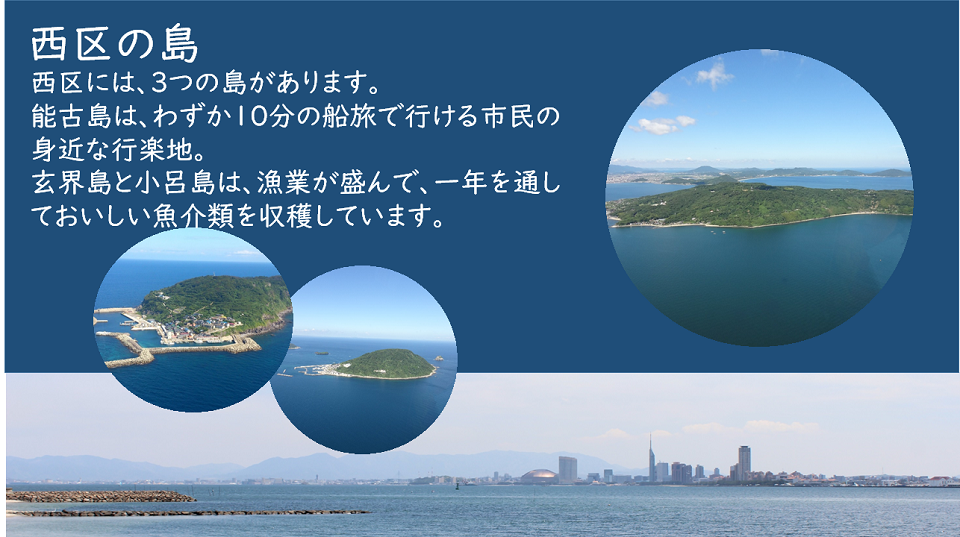 西区の島

西区には、3つの島があります。
能古島は、わずか10分の船旅で行ける市民の身近な行楽地。
玄界島と小呂島は、漁業が盛んで、一年を通しておいしい魚介類を収穫しています。